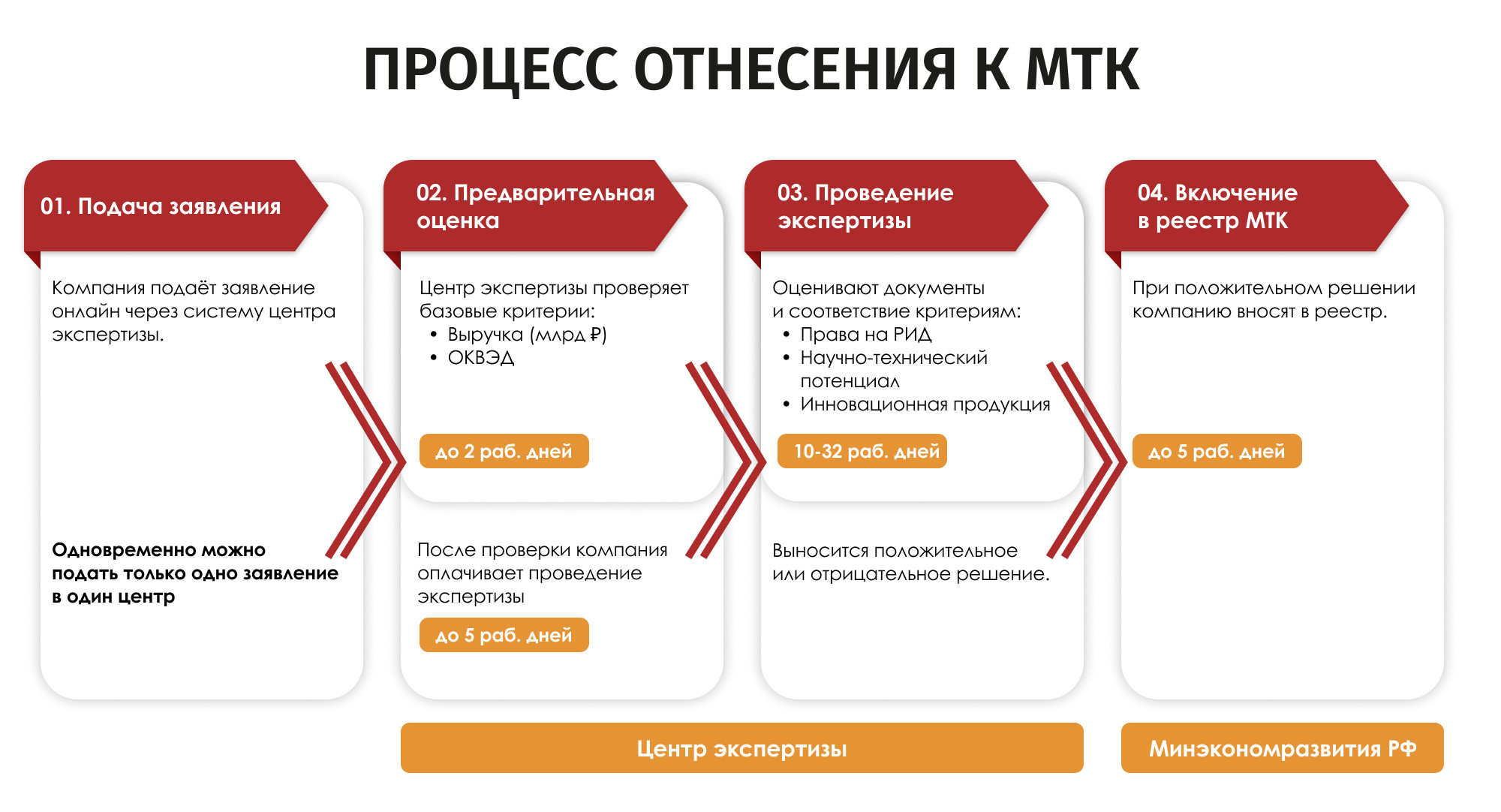 ПРОЦЕСС ОТНЕСЕНИЯ К МТК

01. Подача заявления

Компания подаёт заявление онлайн через систему центра экспертизы.

Одновременно можно подать только одно заявление в один центр

02. Предварительная оценка

Центр экспертизы проверяет базовые критерии:
• Выручка (млрд ₽)
• ОКВЭД

до 2 раб. дней

После проверки компания оплачивает проведение экспертизы

до 5 раб. дней

03. Проведение экспертизы

Оценивают документы и соответствие критериям:
• Права на РИД
• Научно-технический потенциал
• Инновационная продукция

10-32 раб. дней

Выносится положительное или отрицательное решение.

04. Включение в реестр МТК

При положительном решении компанию вносят в реестр.

до 5 раб. дней

Центр экспертизы

Минэкономразвития РФ